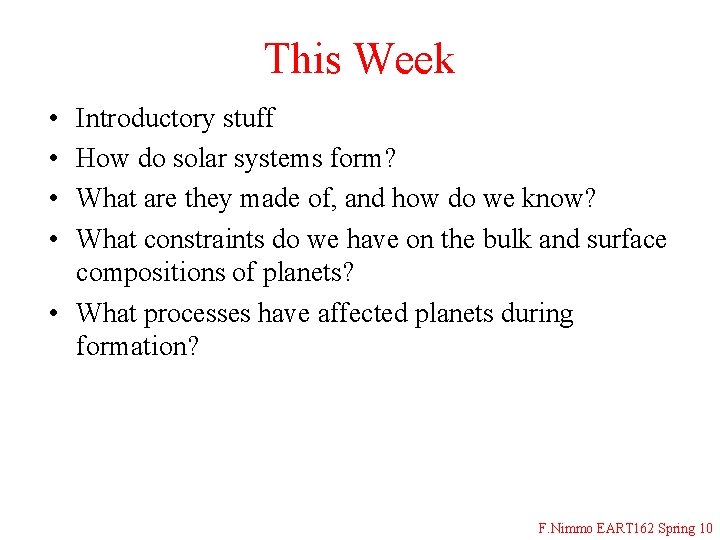 This Week

• Introductory stuff
• How do solar systems form?
• What are they made of, and how do we know?
• What constraints do we have on the bulk and surface compositions of planets?
• What processes have affected planets during formation?

F.Nimmo EART162 Spring 10